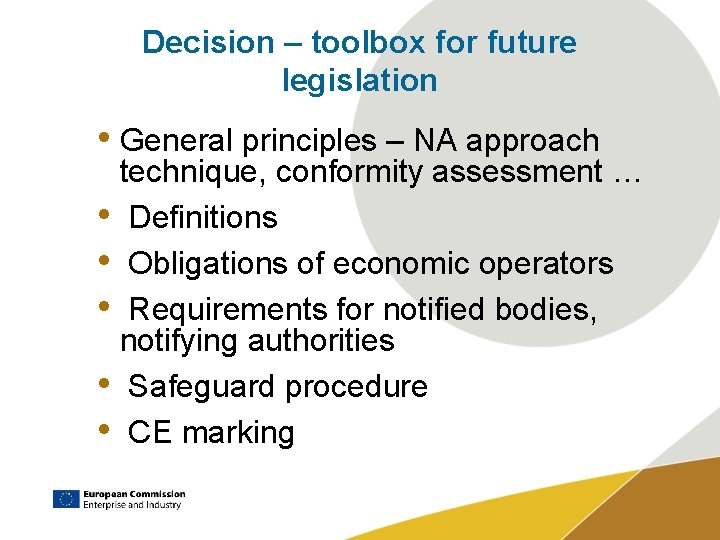 Decision – toolbox for future legislation

• General principles – NA approach technique, conformity assessment …
• Definitions
• Obligations of economic operators
• Requirements for notified bodies, notifying authorities
• Safeguard procedure
• CE marking

European Commission
Enterprise and Industry